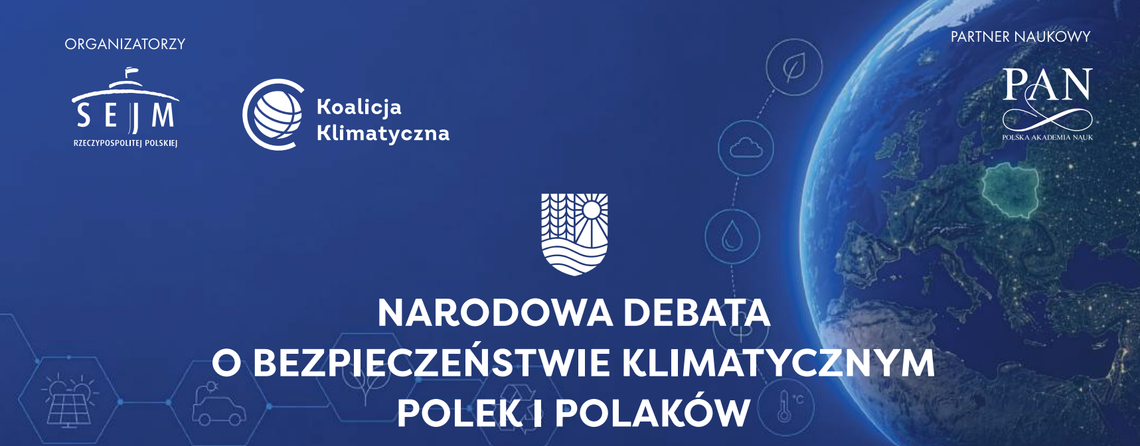 ORGANIZATORZY

SEJM
RZECZYPOSPOLITEJ POLSKIEJ

Koalicja
Klimatyczna

PARTNER NAUKOWY

PAN
POLSKA AKADEMIA NAUK

NARODOWA DEBATA
O BEZPIECZEŃSTWIE KLIMATYCZNYM
POLEK I POLAKÓW

°C